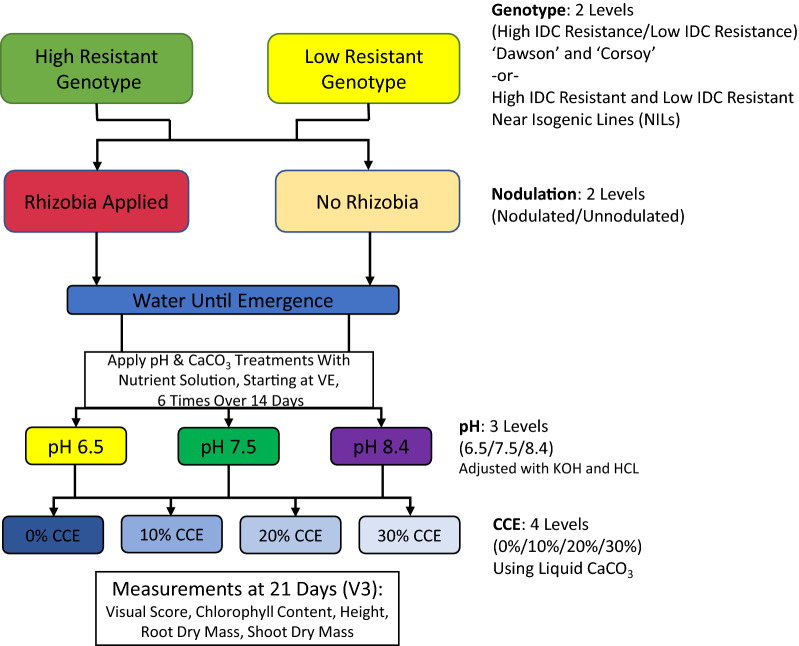 High Resistant Genotype

Low Resistant Genotype

Genotype: 2 Levels
(High IDC Resistance/Low IDC Resistance)
'Dawson' and 'Corsoy'
-or-
High IDC Resistant and Low IDC Resistant Near Isogenic Lines (NILs)

Rhizobia Applied

No Rhizobia

Nodulation: 2 Levels
(Nodulated/Unnodulated)

Water Until Emergence

Apply pH & $CaCO_3$ Treatments With Nutrient Solution, Starting at VE, 6 Times Over 14 Days

pH 6.5

pH 7.5

pH 8.4

pH: 3 Levels
(6.5/7.5/8.4)
Adjusted with KOH and HCL

0% CCE

10% CCE

20% CCE

30% CCE

CCE: 4 Levels
(0%/10%/20%/30%)
Using Liquid $CaCO_3$

Measurements at 21 Days (V3):
Visual Score, Chlorophyll Content, Height, Root Dry Mass, Shoot Dry Mass